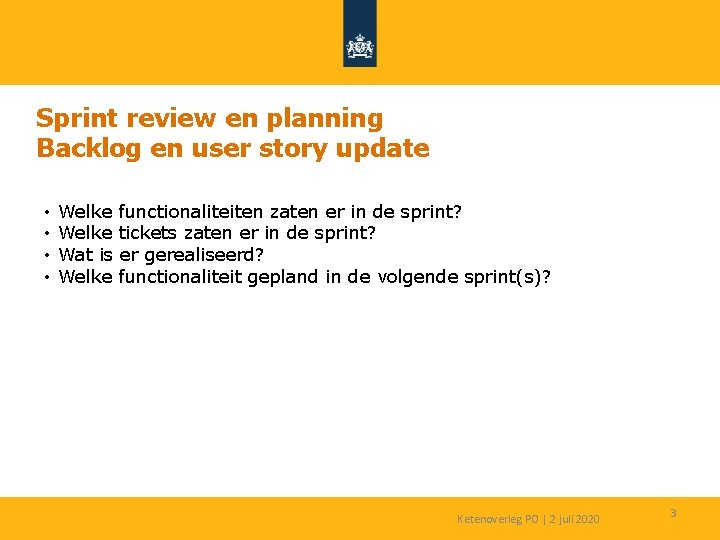 Sprint review en planning
Backlog en user story update

• Welke functionaliteiten zaten er in de sprint?
• Welke tickets zaten er in de sprint?
• Wat is er gerealiseerd?
• Welke functionaliteit gepland in de volgende sprint(s)?

Ketenoverleg PO | 2 juli 2020

3